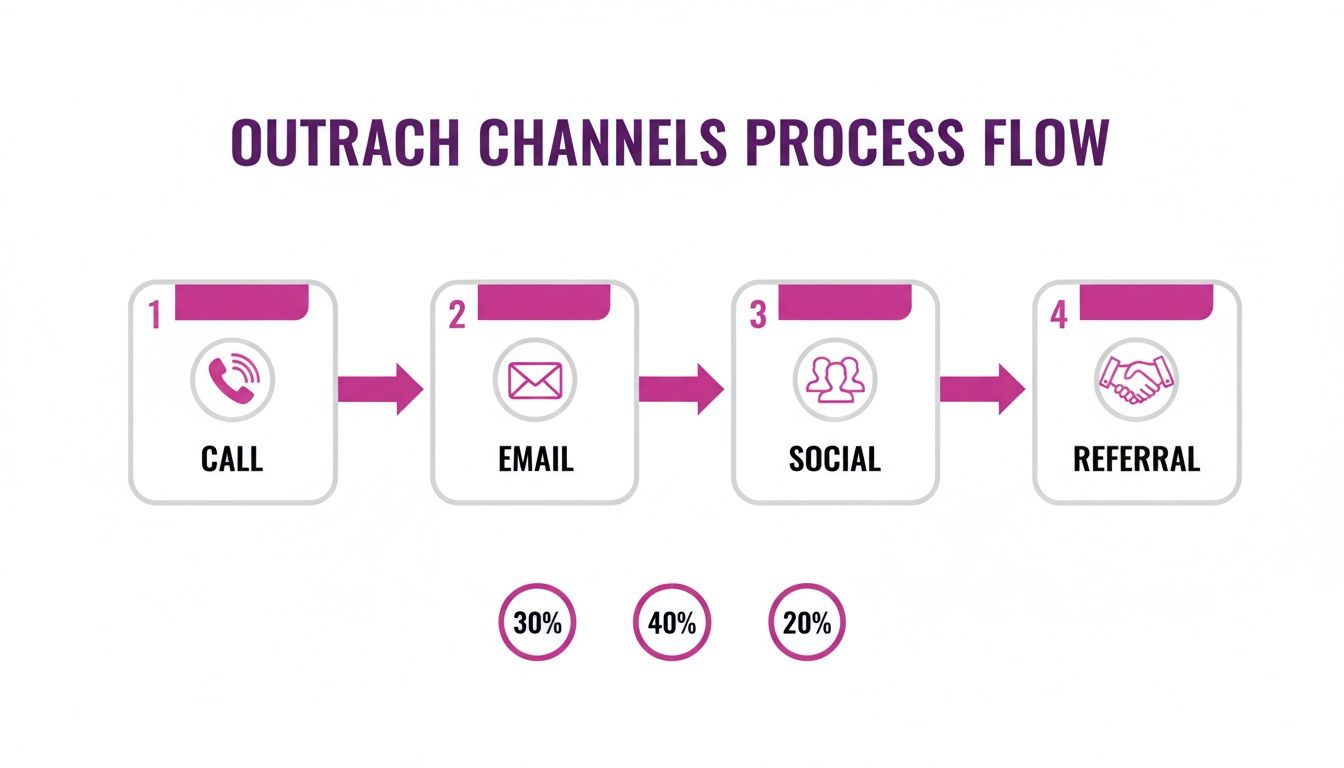 OUTRACH CHANNELS PROCESS FLOW

1
CALL

2
EMAIL

3
SOCIAL

4
REFERRAL

30%

40%

20%